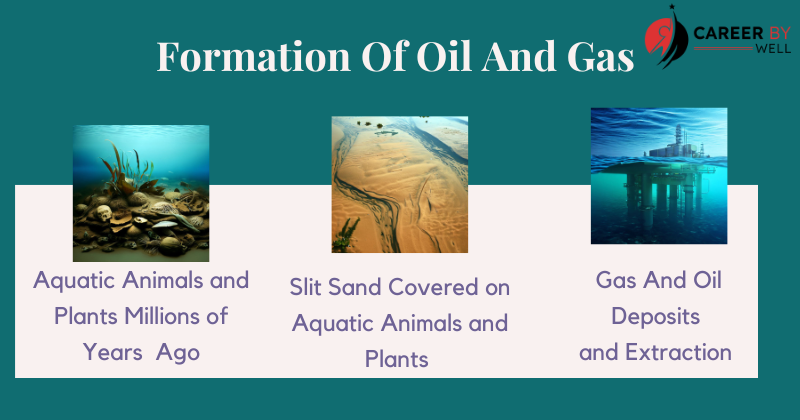 Formation Of Oil And Gas

CAREER BY WELL

Aquatic Animals and Plants Millions of Years Ago

Slit Sand Covered on Aquatic Animals and Plants

Gas And Oil Deposits and Extraction